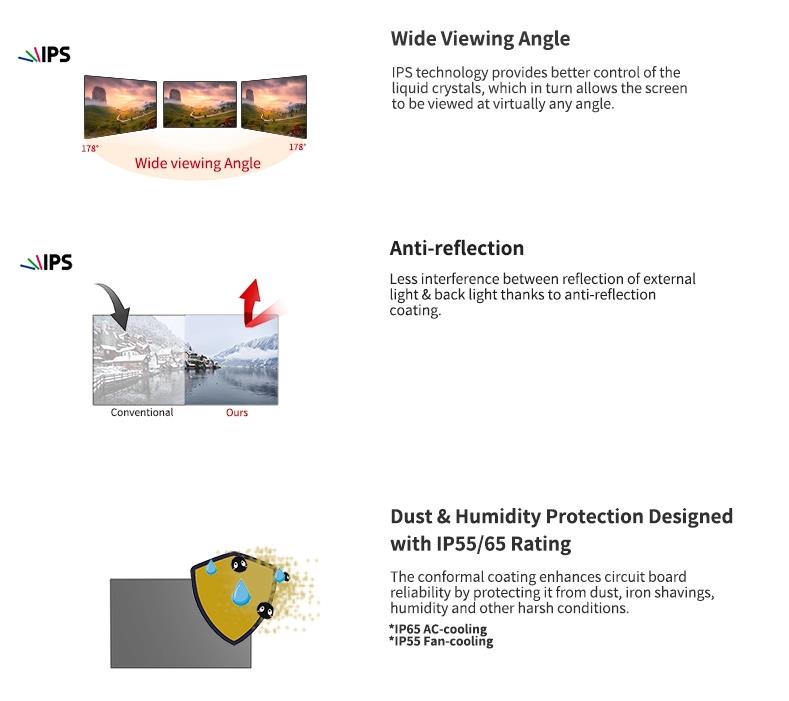 IPS

178°

178°

Wide viewing Angle

Wide Viewing Angle

IPS technology provides better control of the liquid crystals, which in turn allows the screen to be viewed at virtually any angle.

IPS

Conventional

Ours

Anti-reflection

Less interference between reflection of external light & back light thanks to anti-reflection coating.

Dust & Humidity Protection Designed with IP55/65 Rating

The conformal coating enhances circuit board reliability by protecting it from dust, iron shavings, humidity and other harsh conditions.

*IP65 AC-cooling
*IP55 Fan-cooling